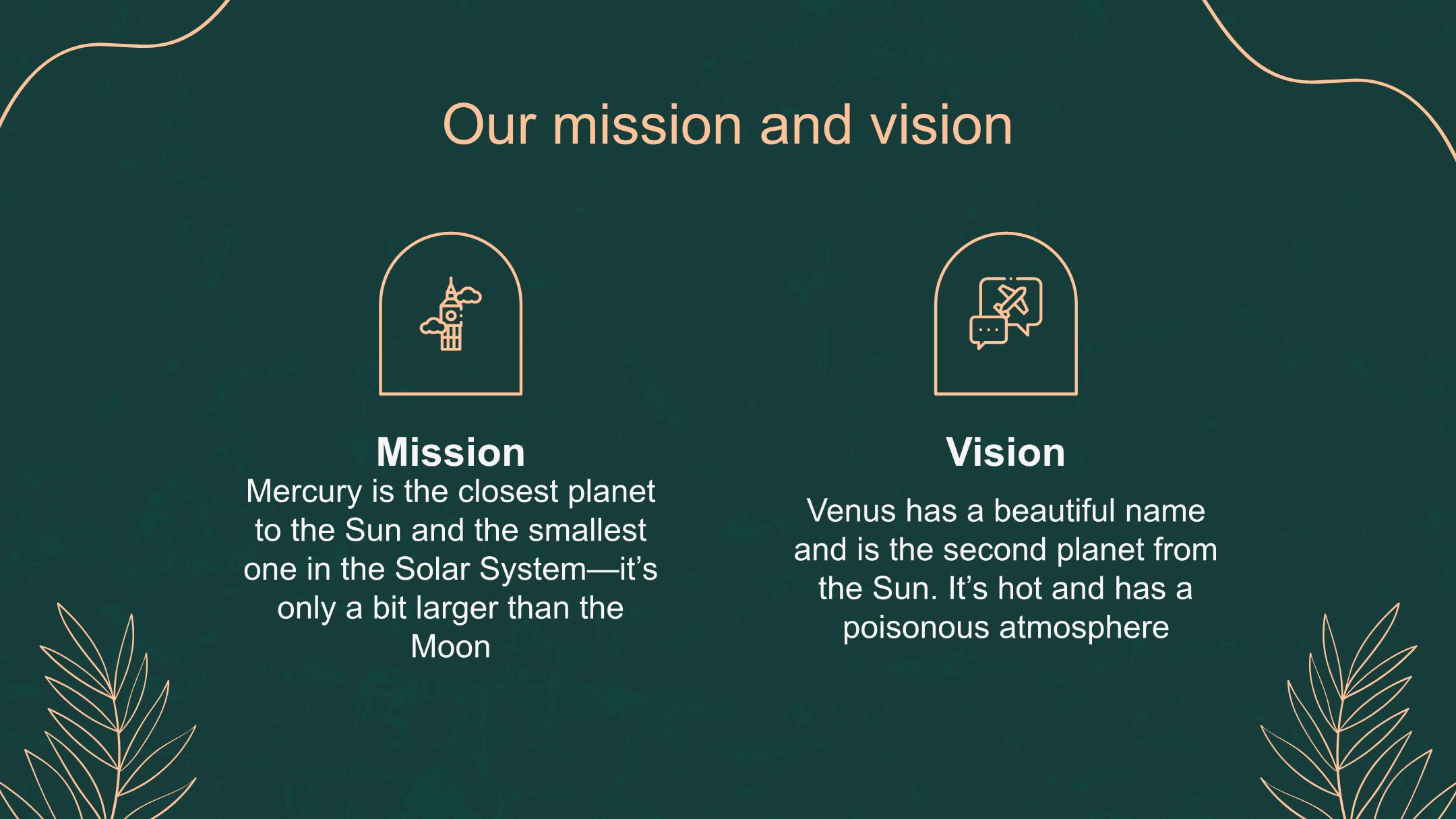 Our mission and vision

Mission
Mercury is the closest planet to the Sun and the smallest one in the Solar System—it's only a bit larger than the Moon

Vision
Venus has a beautiful name and is the second planet from the Sun. It's hot and has a poisonous atmosphere